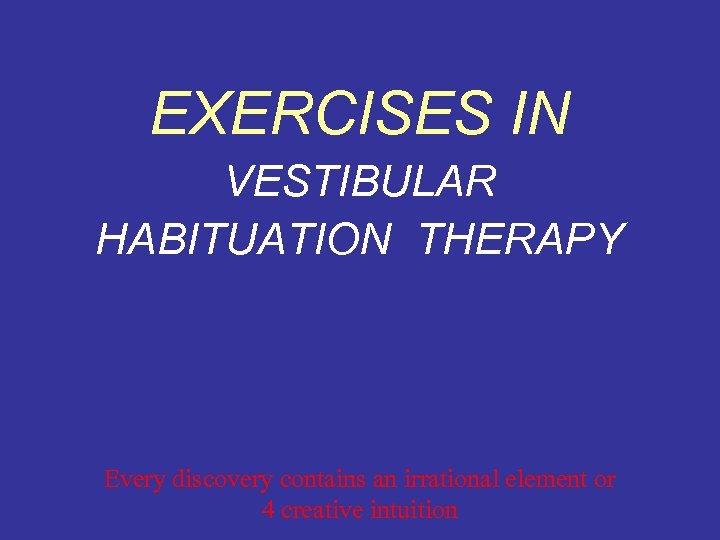 EXERCISES IN
VESTIBULAR
HABITUATION THERAPY

Every discovery contains an irrational element or
4 creative intuition